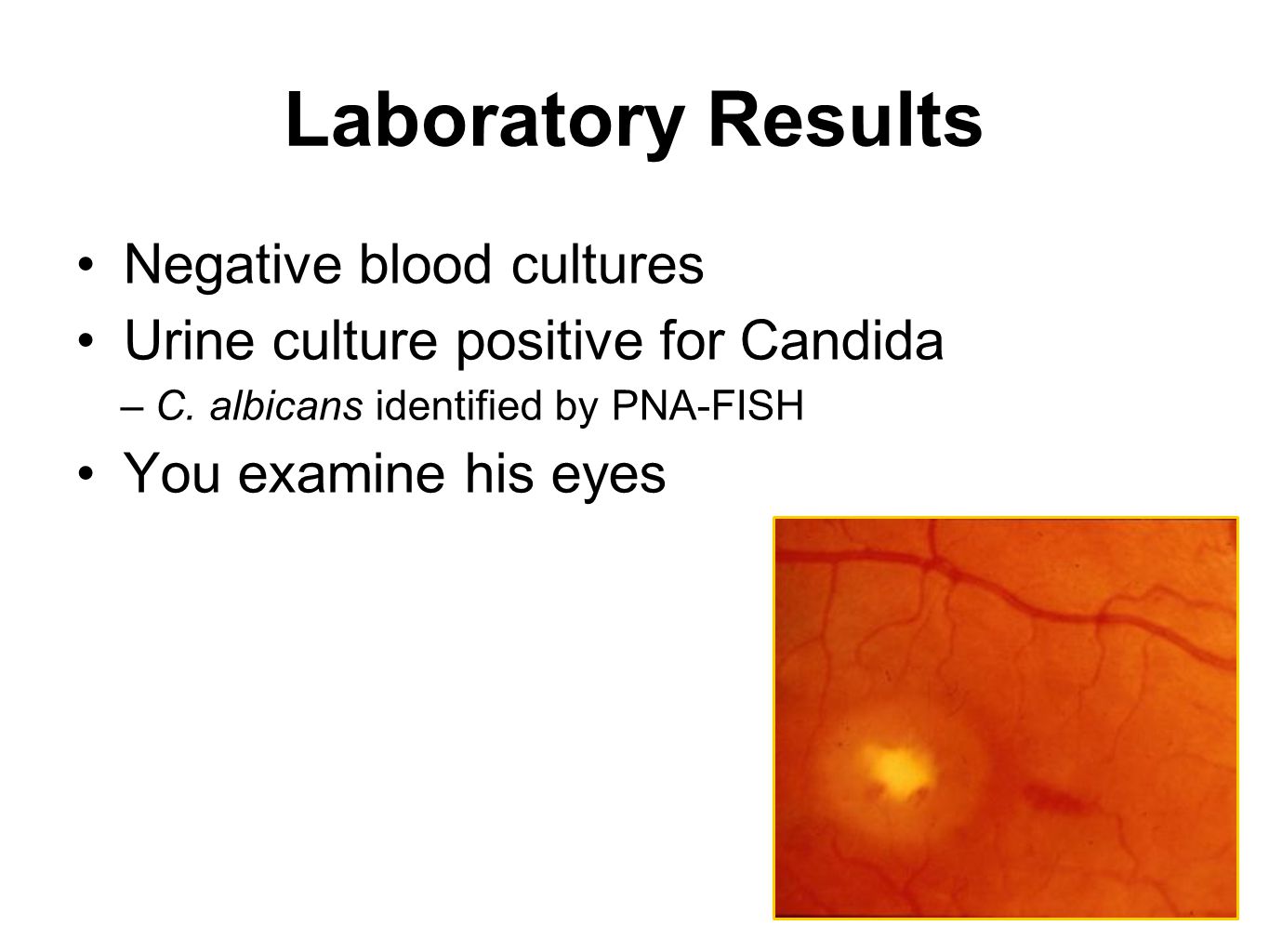 Laboratory Results

• Negative blood cultures
• Urine culture positive for Candida
– C. albicans identified by PNA-FISH
• You examine his eyes